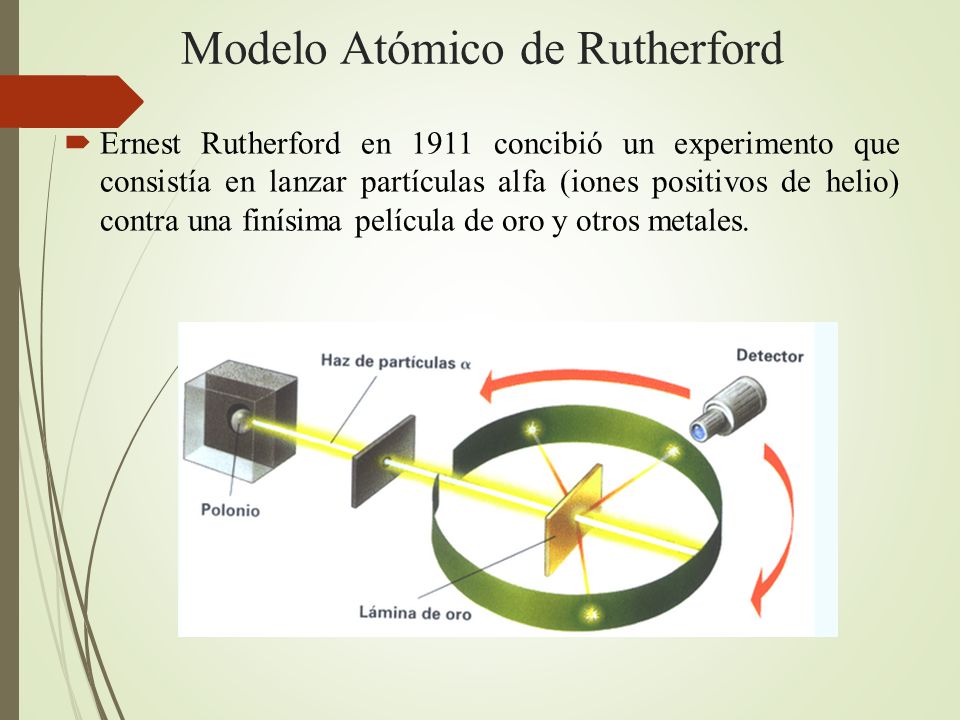 Modelo Atómico de Rutherford

Ernest Rutherford en 1911 concibió un experimento que consistía en lanzar partículas alfa (iones positivos de helio) contra una finísima película de oro y otros metales.

Haz de partículas $\alpha$

Detector

Polonio

Lámina de oro